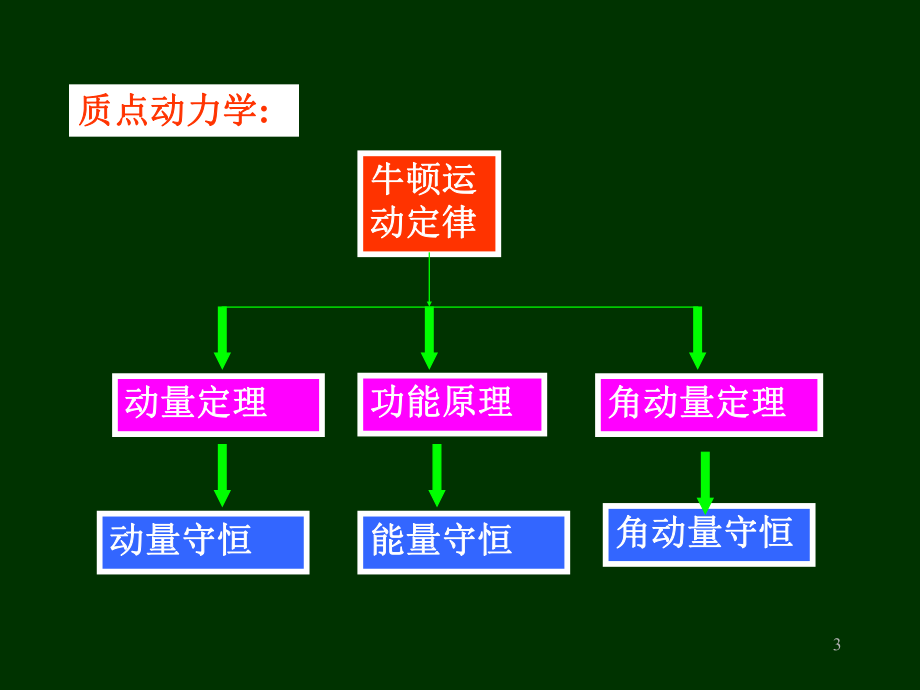 质点动力学:

牛顿运动定律

动量定理

功能原理

角动量定理

动量守恒

能量守恒

角动量守恒

3